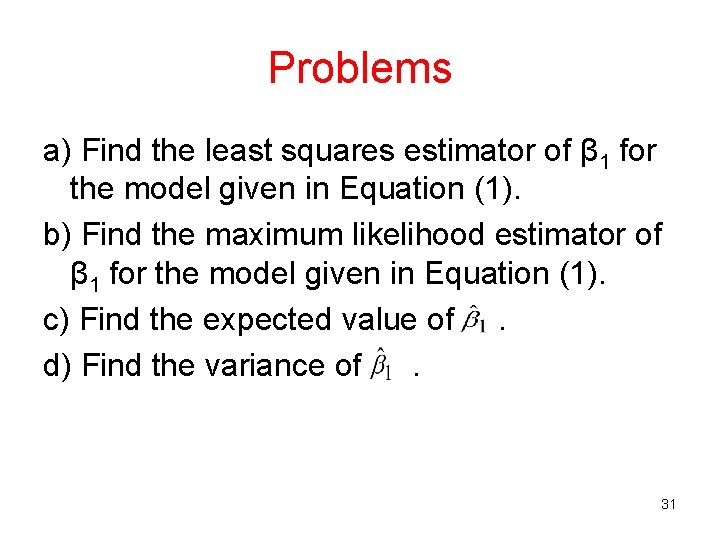 Problems

a) Find the least squares estimator of $\beta_1$ for the model given in Equation (1).

b) Find the maximum likelihood estimator of $\beta_1$ for the model given in Equation (1).

c) Find the expected value of $\hat{\beta}_1$ .

d) Find the variance of $\hat{\beta}_1$ .

31